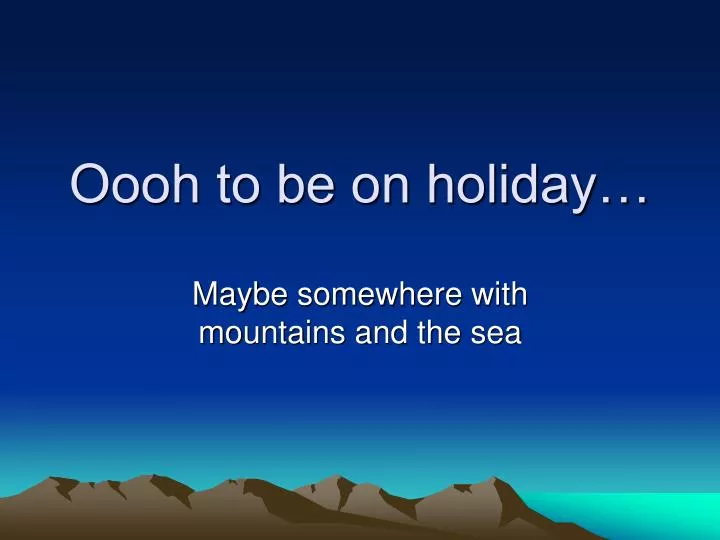 Oooh to be on holiday…

Maybe somewhere with mountains and the sea